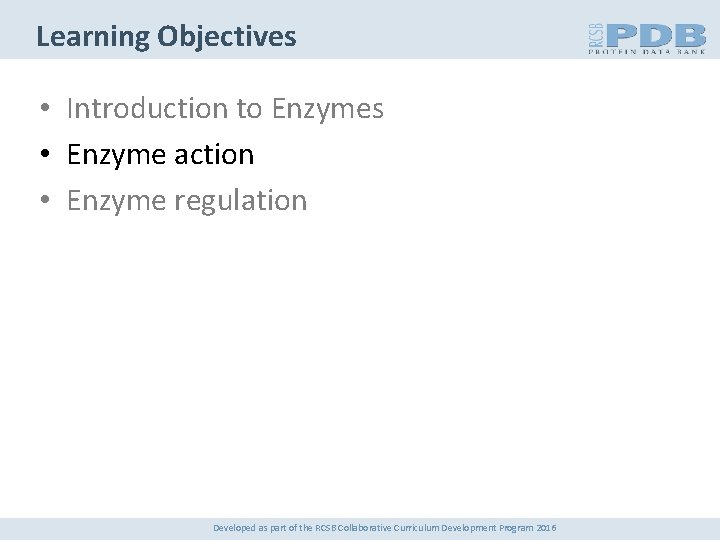 Learning Objectives

RCSB PDB PROTEIN DATA BANK

• Introduction to Enzymes
• Enzyme action
• Enzyme regulation

Developed as part of the RCSB Collaborative Curriculum Development Program 2016